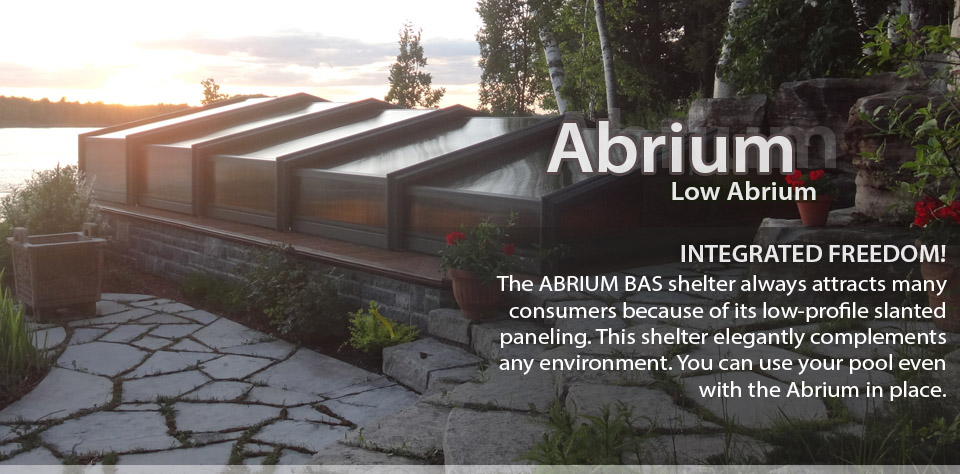 Abrium
Low Abrium

INTEGRATED FREEDOM!
The ABRIUM BAS shelter always attracts many consumers because of its low-profile slanted paneling. This shelter elegantly complements any environment. You can use your pool even with the Abrium in place.